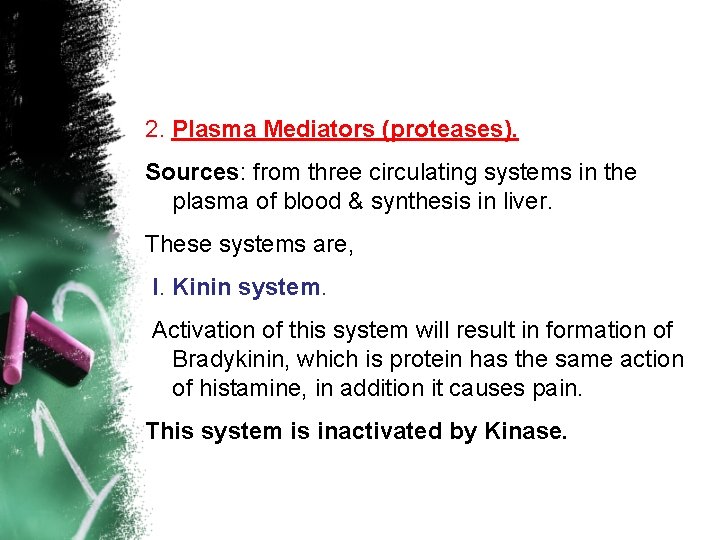 2. Plasma Mediators (proteases).

Sources: from three circulating systems in the plasma of blood & synthesis in liver.

These systems are,

I. Kinin system.

Activation of this system will result in formation of Bradykinin, which is protein has the same action of histamine, in addition it causes pain.

This system is inactivated by Kinase.